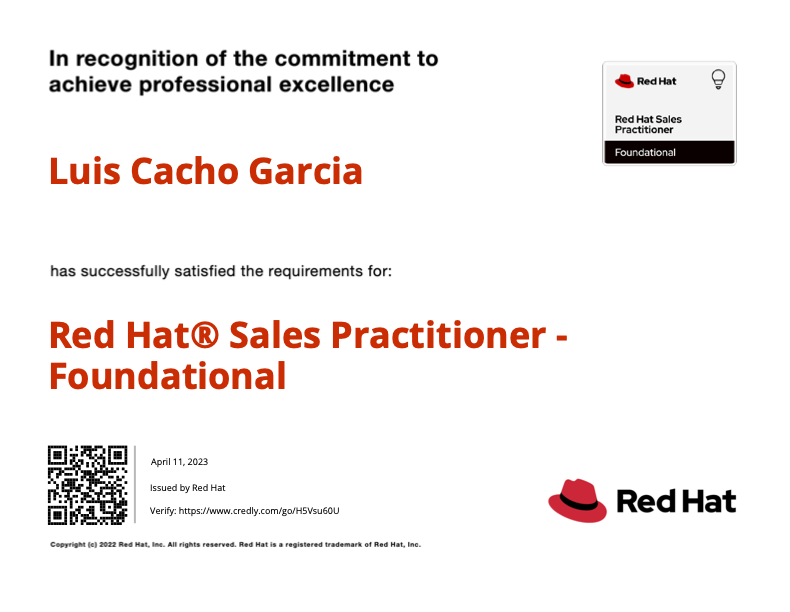 In recognition of the commitment to achieve professional excellence

Red Hat

Red Hat Sales Practitioner

Foundational

Luis Cacho Garcia

has successfully satisfied the requirements for:

Red Hat® Sales Practitioner - Foundational

April 11, 2023

Issued by Red Hat

Verify: https://www.credly.com/go/H5Vsu60U

Red Hat

Copyright (c) 2022 Red Hat, Inc. All rights reserved. Red Hat is a registered trademark of Red Hat, Inc.